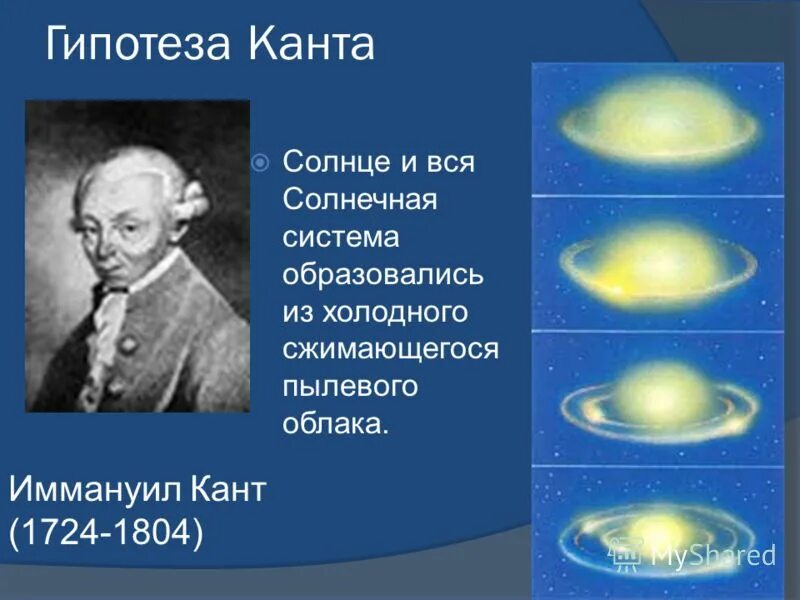 Гипотеза Канта

Солнце и вся Солнечная система образовались из холодного сжимающегося пылевого облака.

Иммануил Кант (1724-1804)

MyShared